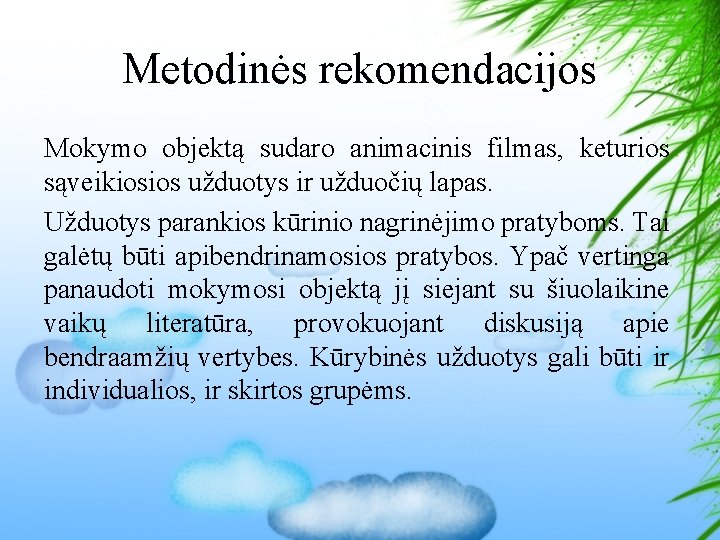 Metodinės rekomendacijos

Mokymo objektą sudaro animacinis filmas, keturios sąveikiosios užduotys ir užduočių lapas.

Užduotys parankios kūrinio nagrinėjimo pratyboms. Tai galėtų būti apibendrinamosios pratybos. Ypač vertinga panaudoti mokymosi objektą jį siejant su šiuolaikine vaikų literatūra, provokuojant diskusiją apie bendraamžių vertybes. Kūrybinės užduotys gali būti ir individualios, ir skirtos grupėms.